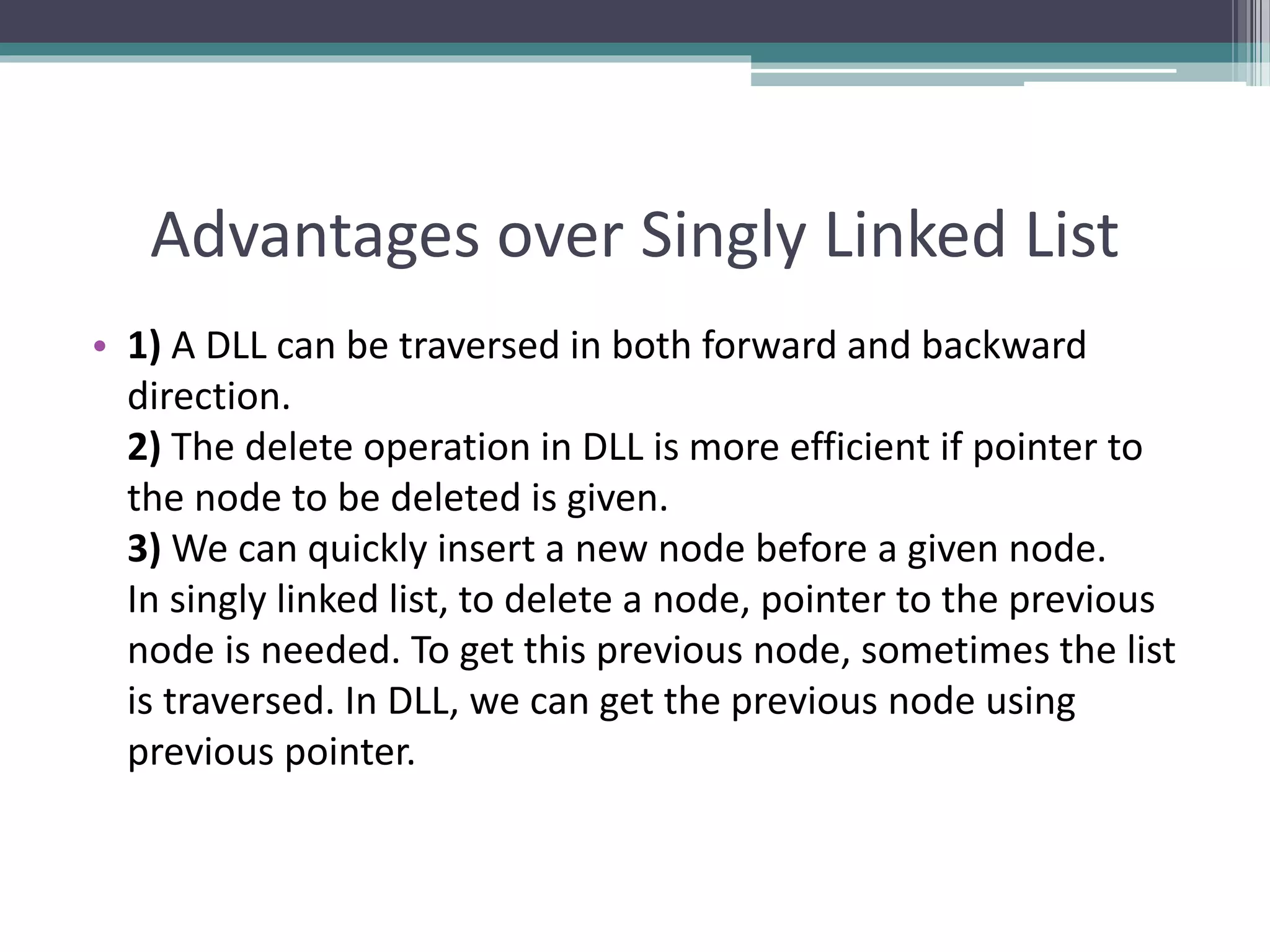 Advantages over Singly Linked List

• 1) A DLL can be traversed in both forward and backward direction.
2) The delete operation in DLL is more efficient if pointer to the node to be deleted is given.
3) We can quickly insert a new node before a given node.
In singly linked list, to delete a node, pointer to the previous node is needed. To get this previous node, sometimes the list is traversed. In DLL, we can get the previous node using previous pointer.